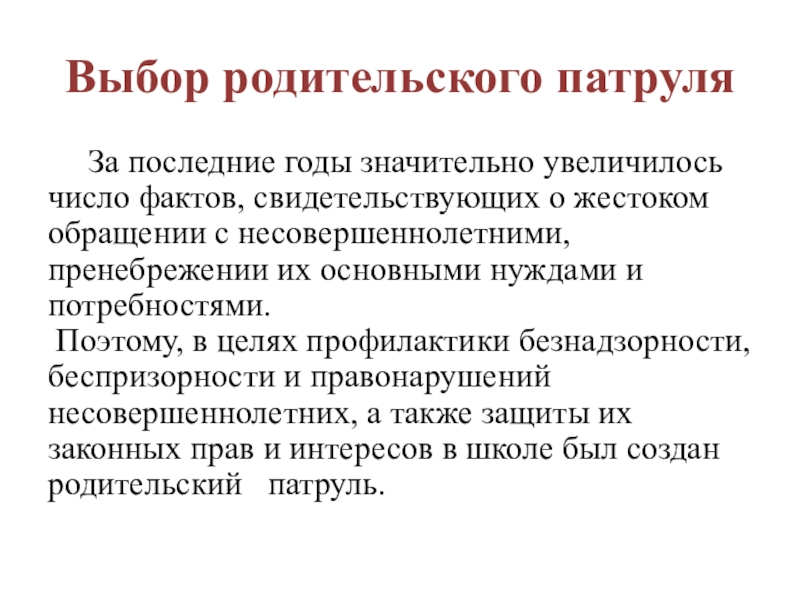 Выбор родительского патруля

За последние годы значительно увеличилось число фактов, свидетельствующих о жестоком обращении с несовершеннолетними, пренебрежении их основными нуждами и потребностями.

Поэтому, в целях профилактики безнадзорности, беспризорности и правонарушений несовершеннолетних, а также защиты их законных прав и интересов в школе был создан родительский патруль.